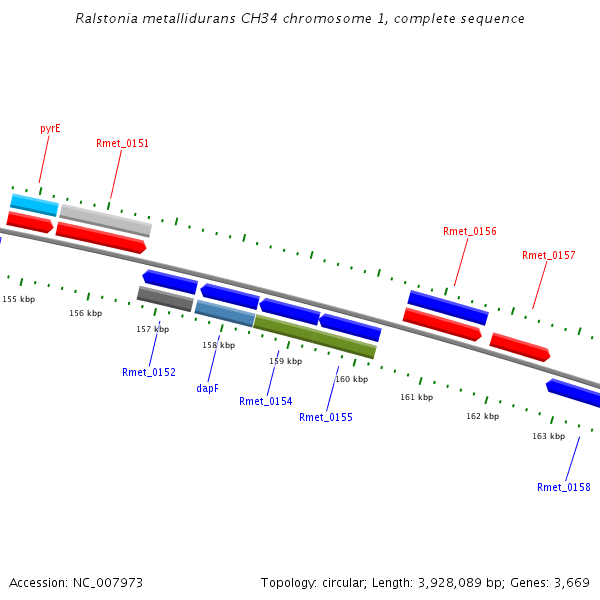 Ralstonia metallidurans CH34 chromosome 1, complete sequence

pyrE

Rmet_0151

Rmet_0156

Rmet_0157

155 kbp

156 kbp

157 kbp

158 kbp

159 kbp

160 kbp

161 kbp

162 kbp

163 kbp

Rmet_0152

dapF

Rmet_0154

Rmet_0155

Rmet_0158

Accession: NC_007973

Topology: circular; Length: 3,928,089 bp; Genes: 3,669